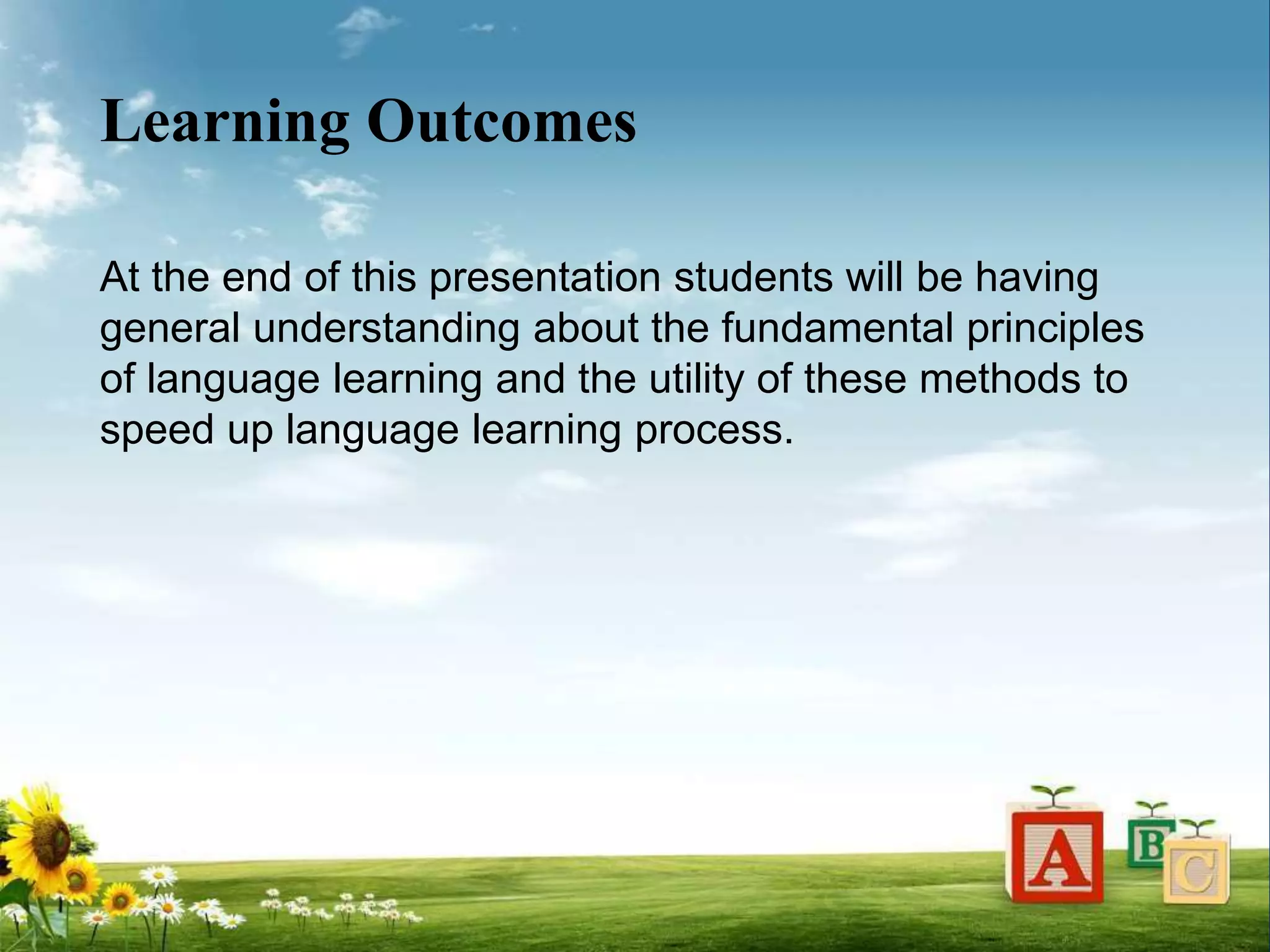 Learning Outcomes

At the end of this presentation students will be having general understanding about the fundamental principles of language learning and the utility of these methods to speed up language learning process.

A B C